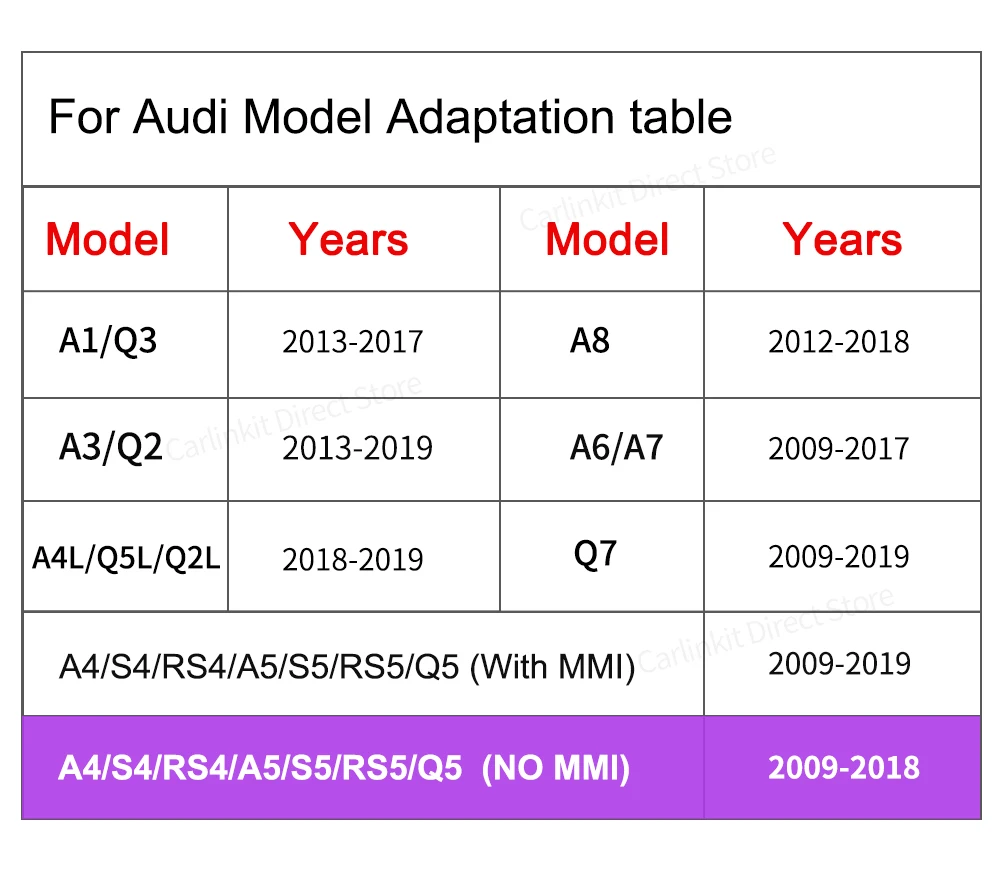 For Audi Model Adaptation table

| Model | Years | Model | Years |
|---|---|---|---|
| A1/Q3 | 2013-2017 | A8 | 2012-2018 |
| A3/Q2 | 2013-2019 | A6/A7 | 2009-2017 |
| A4L/Q5L/Q2L | 2018-2019 | Q7 | 2009-2019 |
| A4/S4/RS4/A5/S5/RS5/Q5 (With MMI) | | | 2009-2019 |
| A4/S4/RS4/A5/S5/RS5/Q5 (NO MMI) | | | 2009-2018 |

Carlinkit Direct Store
Carlinkit Direct Store
Carlinkit Direct Store